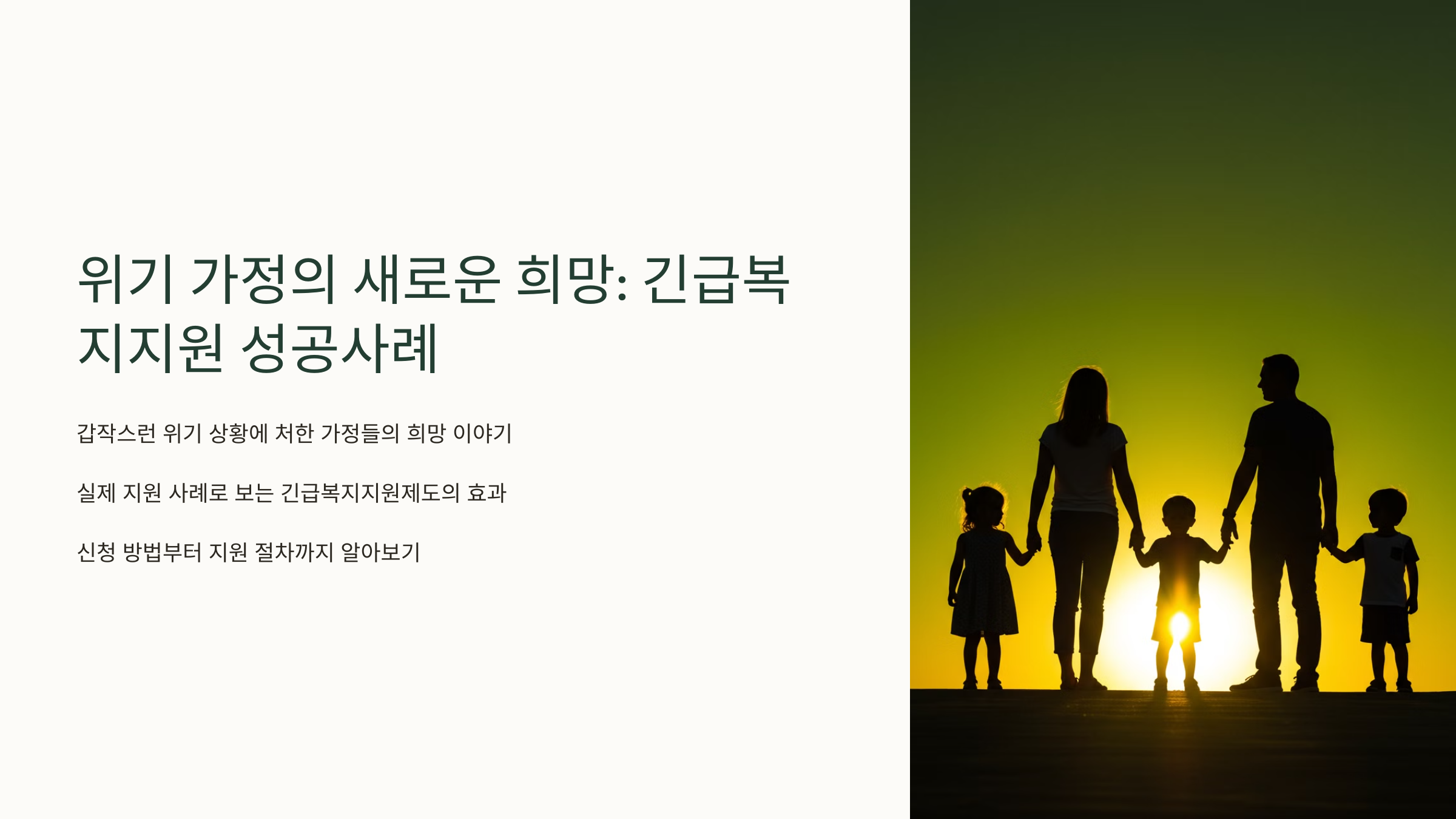 위기 가정의 새로운 희망: 긴급복지지원 성공사례

갑작스런 위기 상황에 처한 가정들의 희망 이야기

실제 지원 사례로 보는 긴급복지지원제도의 효과

신청 방법부터 지원 절차까지 알아보기